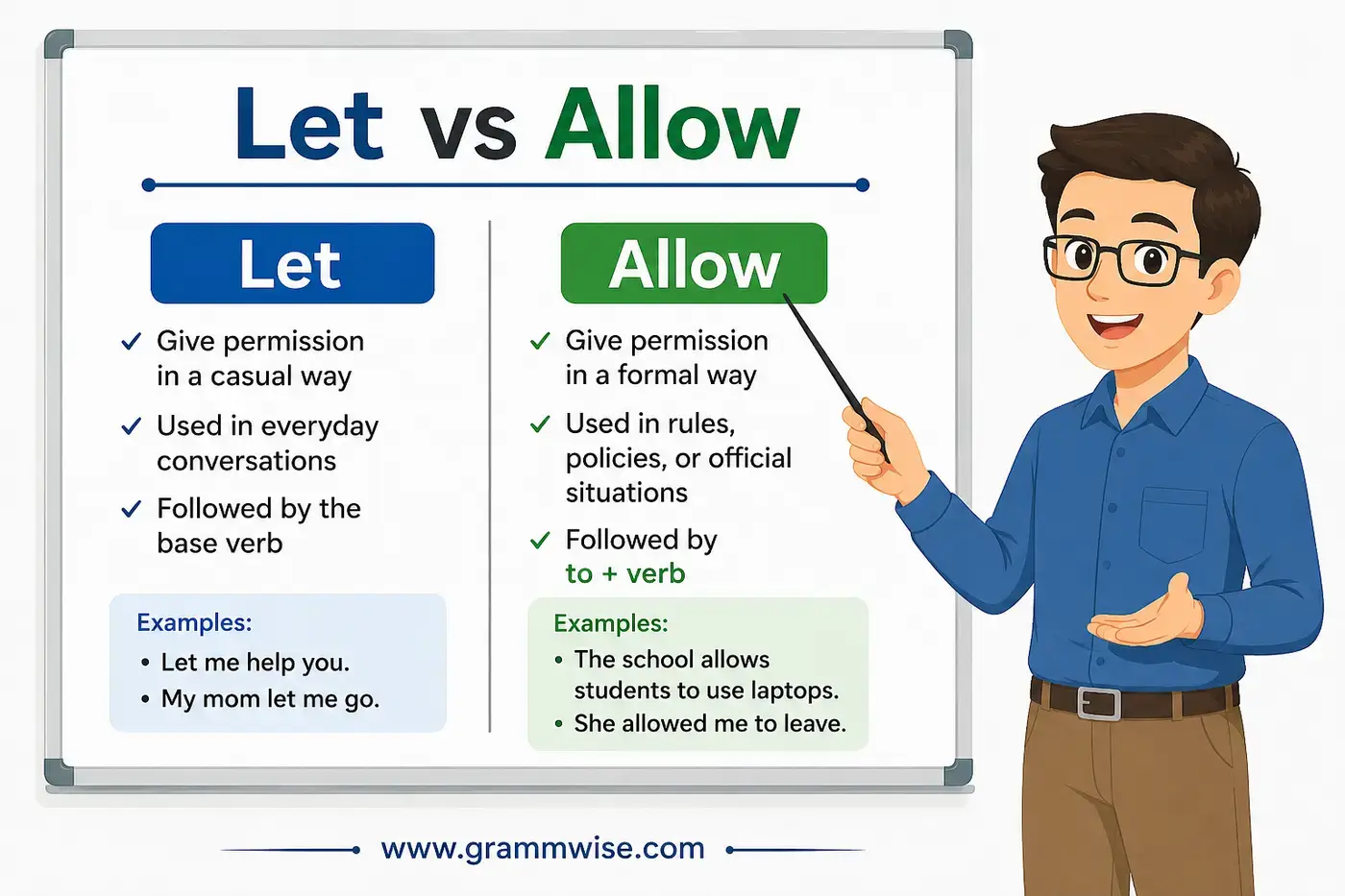 Let vs Allow

Let

✓ Give permission in a casual way

✓ Used in everyday conversations

✓ Followed by the base verb

Examples:
• Let me help you.
• My mom let me go.

Allow

✓ Give permission in a formal way

✓ Used in rules, policies, or official situations

✓ Followed by to + verb

Examples:
• The school allows students to use laptops.
• She allowed me to leave.

www.grammwise.com